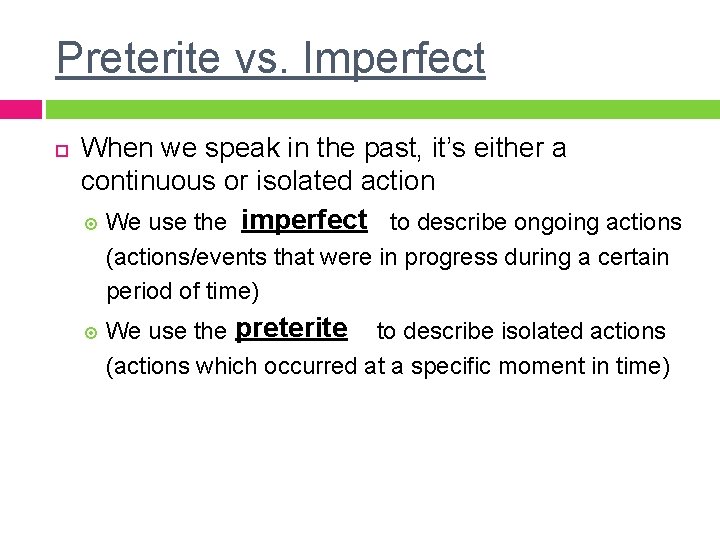 Preterite vs. Imperfect

When we speak in the past, it's either a continuous or isolated action

We use the imperfect to describe ongoing actions (actions/events that were in progress during a certain period of time)

We use the preterite to describe isolated actions (actions which occurred at a specific moment in time)